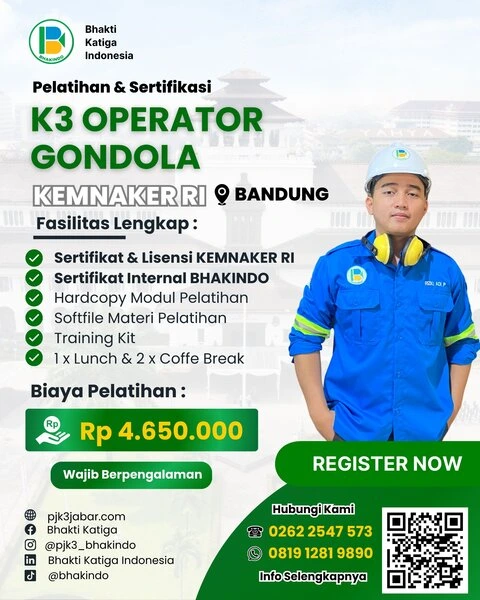 BHAKINDO
Bhakti Katiga Indonesia

Pelatihan & Sertifikasi
K3 OPERATOR GONDOLA
KEMNAKER RI BANDUNG

Fasilitas Lengkap :
Sertifikat & Lisensi KEMNAKER RI
Sertifikat Internal BHAKINDO
Hardcopy Modul Pelatihan
Softfile Materi Pelatihan
Training Kit
1 x Lunch & 2 x Coffe Break

Biaya Pelatihan :
Rp
Rp 4.650.000

Wajib Berpengalaman

REGISTER NOW

pjk3jabar.com
Bhakti Katiga
@pjk3_bhakindo
Bhakti Katiga Indonesia
@bhakindo

Hubungi Kami
0262 2547 573
0819 1281 9890
Info Selengkapnya